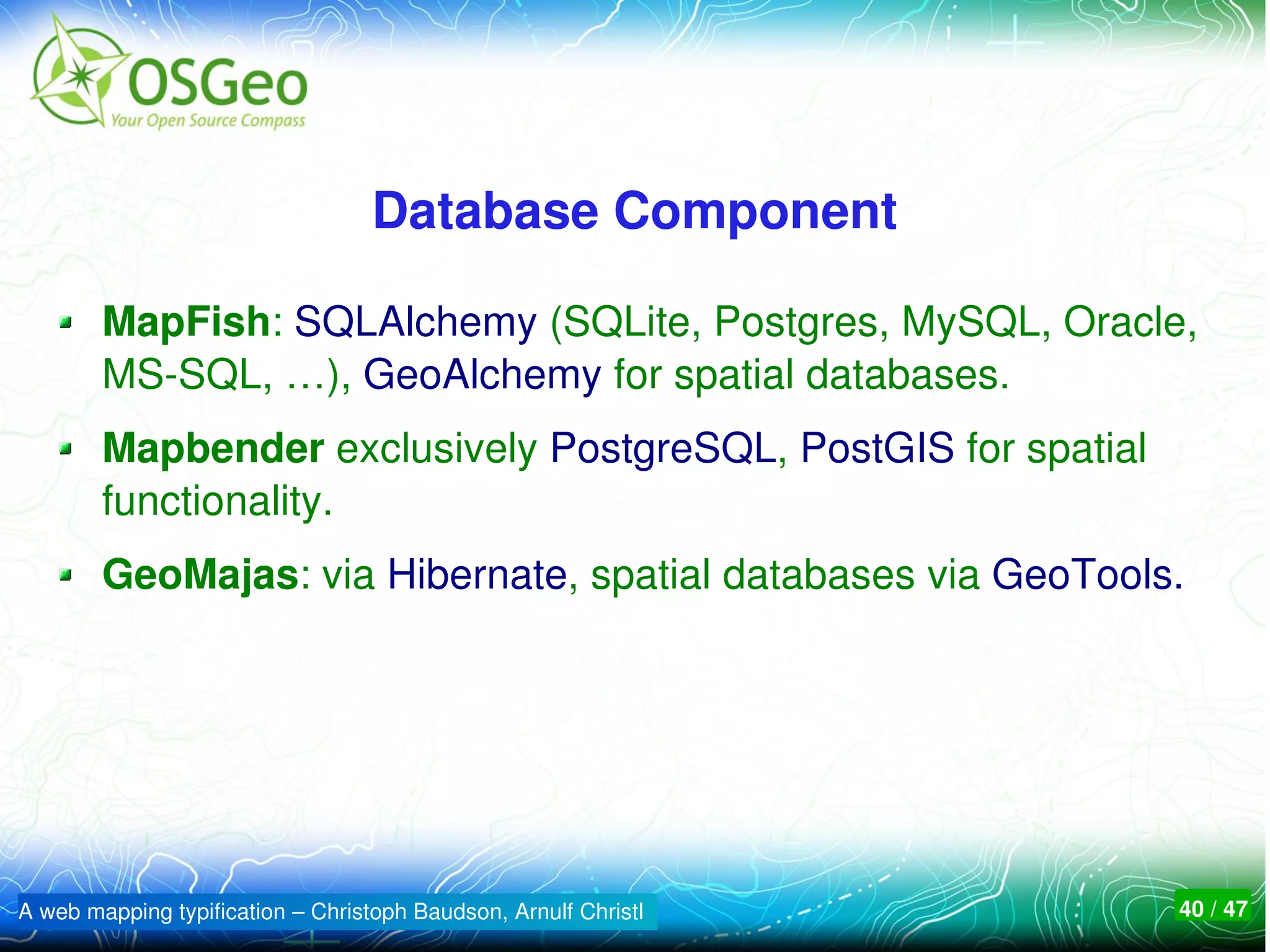 OSGeo
Your Open Source Compass

Database Component

MapFish: SQLAlchemy (SQLite, Postgres, MySQL, Oracle, MS-SQL, …), GeoAlchemy for spatial databases.

Mapbender exclusively PostgreSQL, PostGIS for spatial functionality.

GeoMajas: via Hibernate, spatial databases via GeoTools.

A web mapping typification – Christoph Baudson, Arnulf Christl

40 / 47